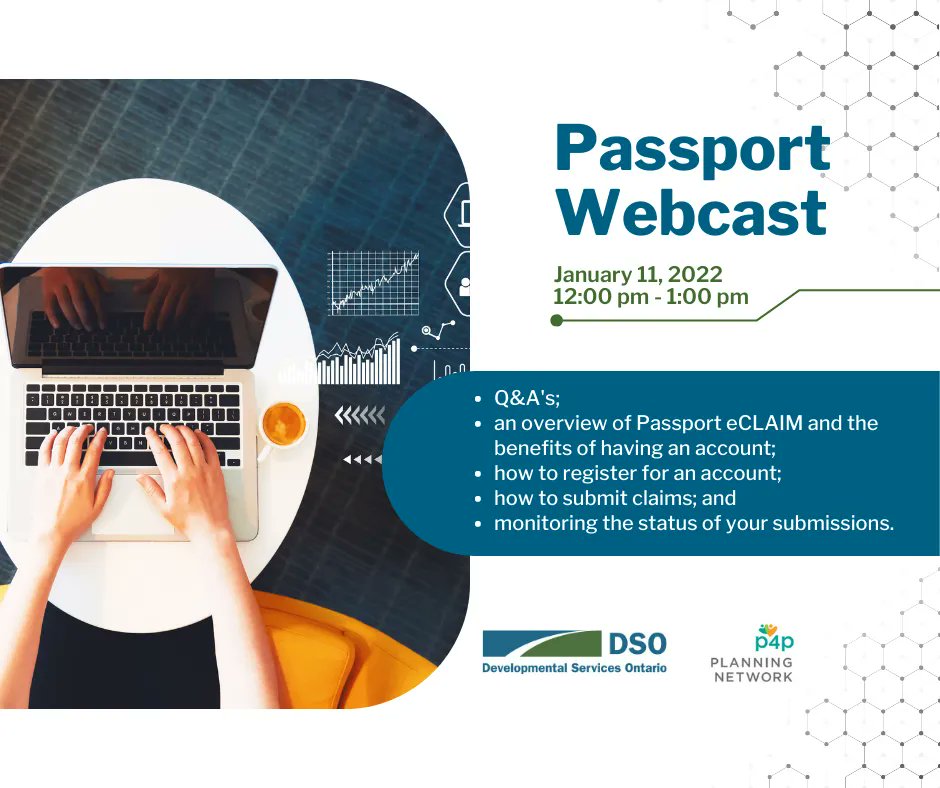 Passport Webcast

January 11, 2022
12:00 pm - 1:00 pm

- Q&A's;
- an overview of Passport eCLAIM and the benefits of having an account;
- how to register for an account;
- how to submit claims; and
- monitoring the status of your submissions.

DSO
Developmental Services Ontario

p4p
PLANNING NETWORK